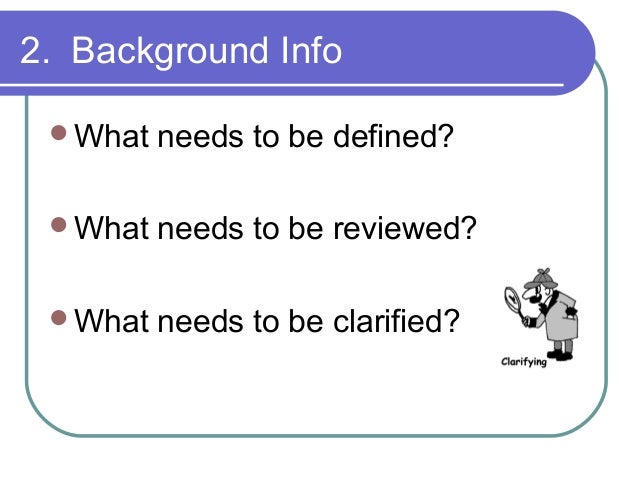 2. Background Info

What needs to be defined?

What needs to be reviewed?

What needs to be clarified?

Clarifying